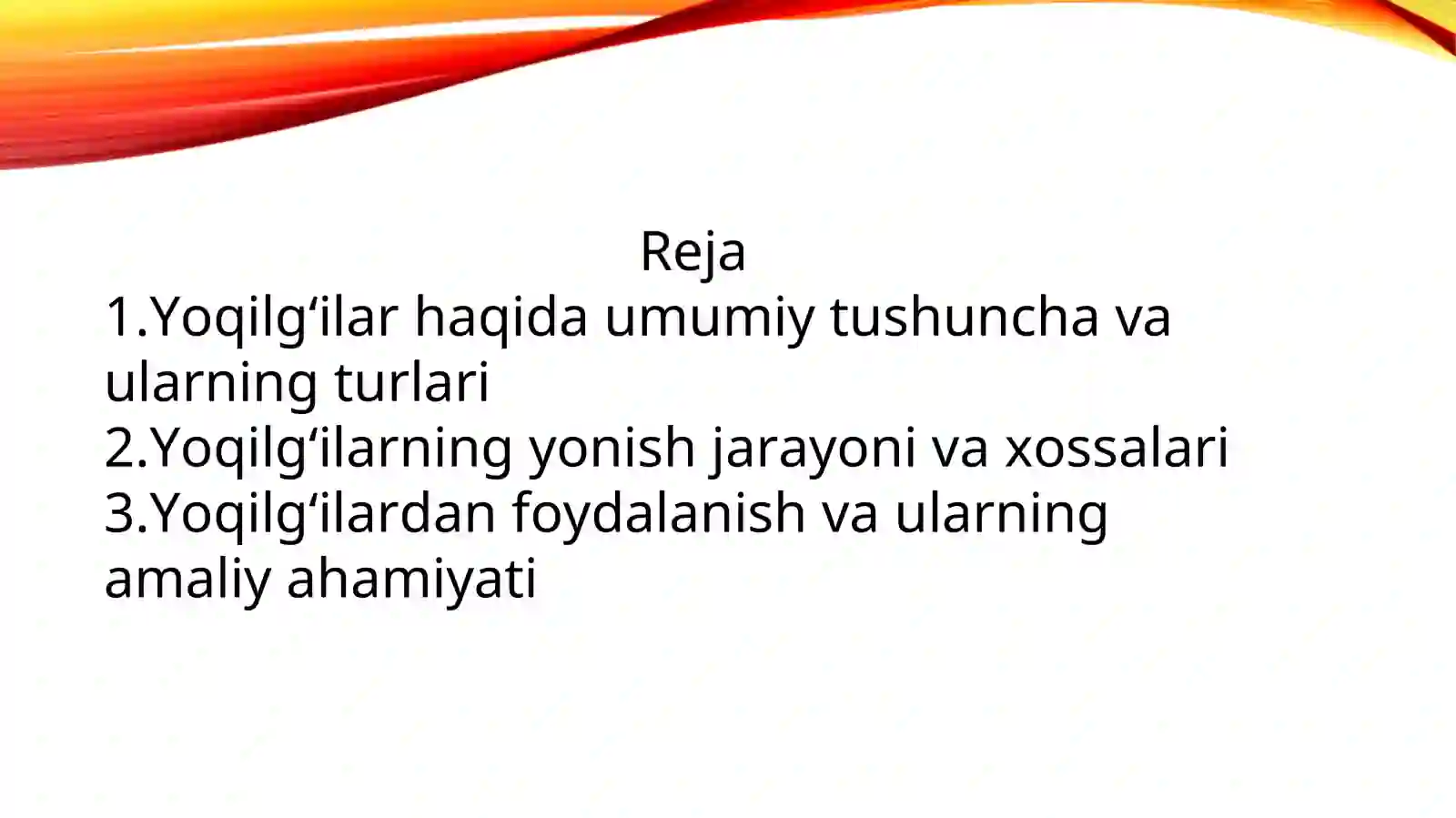 Reja
1.Yoqilg‘ilar haqida umumiy tushuncha va ularning turlari
2.Yoqilg‘ilarning yonish jarayoni va xossalari
3.Yoqilg‘ilardan foydalanish va ularning amaliy ahamiyati